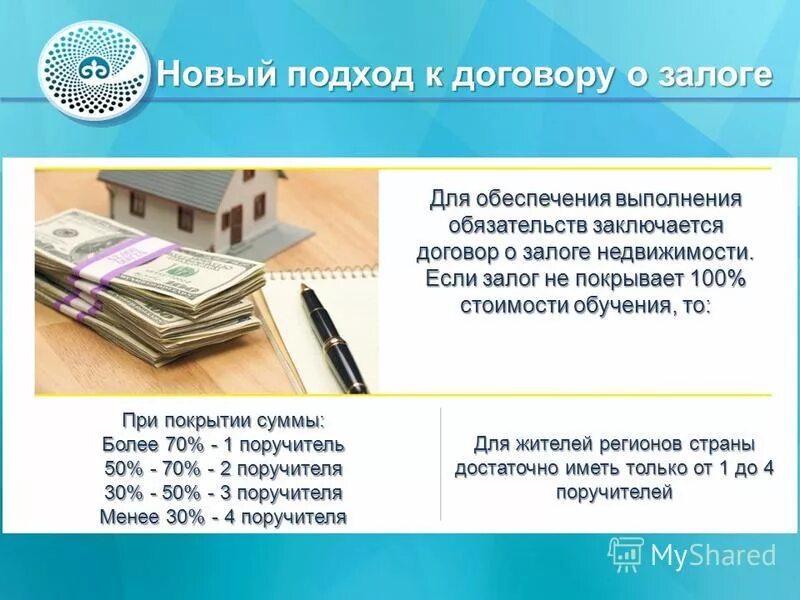 Новый подход к договору о залоге

Для обеспечения выполнения обязательств заключается договор о залоге недвижимости. Если залог не покрывает 100% стоимости обучения, то:

При покрытии суммы:
Более 70% - 1 поручитель
50% - 70% - 2 поручителя
30% - 50% - 3 поручителя
Менее 30% - 4 поручителя

Для жителей регионов страны достаточно иметь только от 1 до 4 поручителей

MyShared